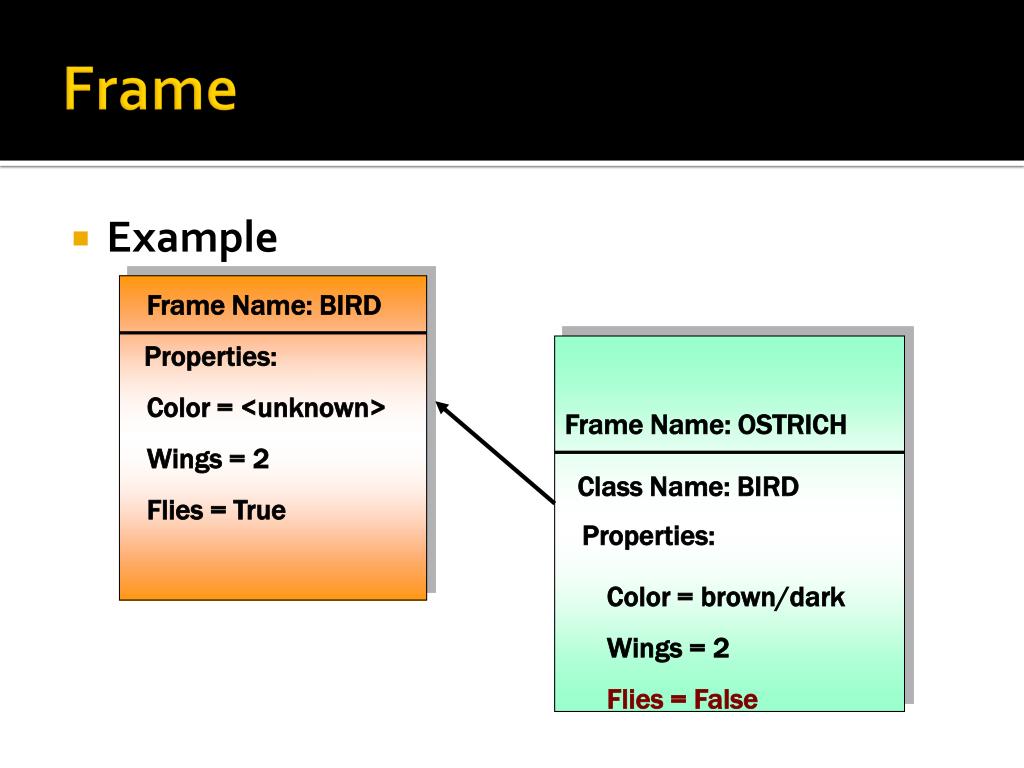 Frame

Example

Frame Name: BIRD

Properties:

Color = <unknown>

Wings = 2

Flies = True

Frame Name: OSTRICH

Class Name: BIRD

Properties:

Color = brown/dark

Wings = 2

Flies = False